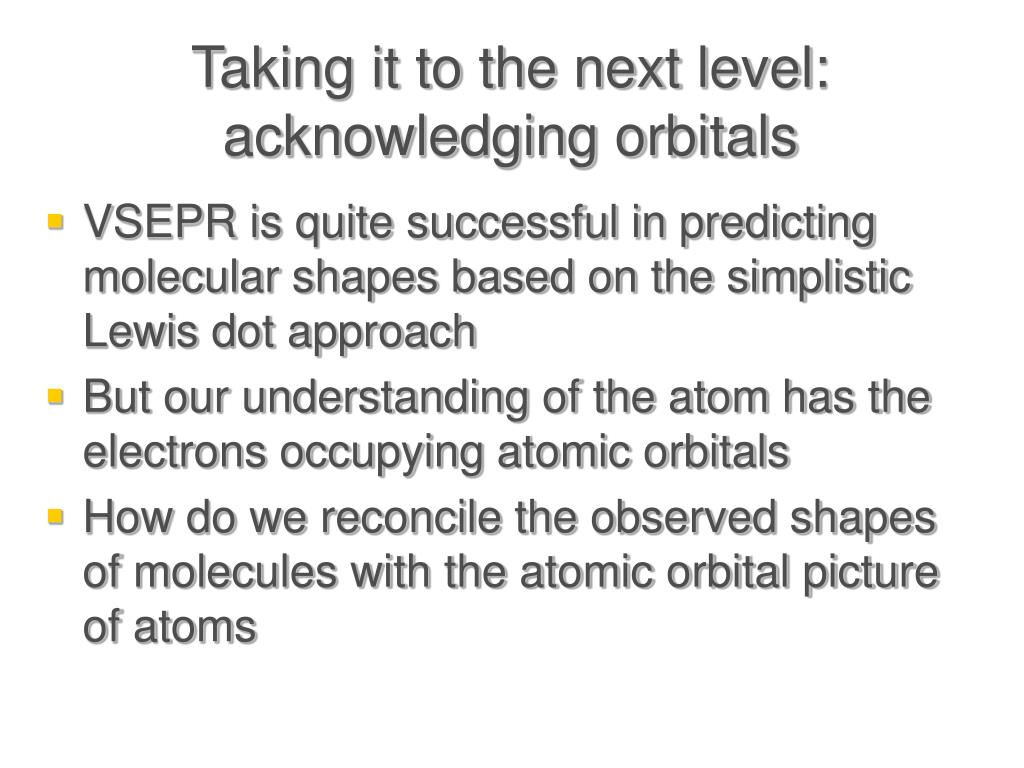 Taking it to the next level: acknowledging orbitals

- VSEPR is quite successful in predicting molecular shapes based on the simplistic Lewis dot approach
- But our understanding of the atom has the electrons occupying atomic orbitals
- How do we reconcile the observed shapes of molecules with the atomic orbital picture of atoms